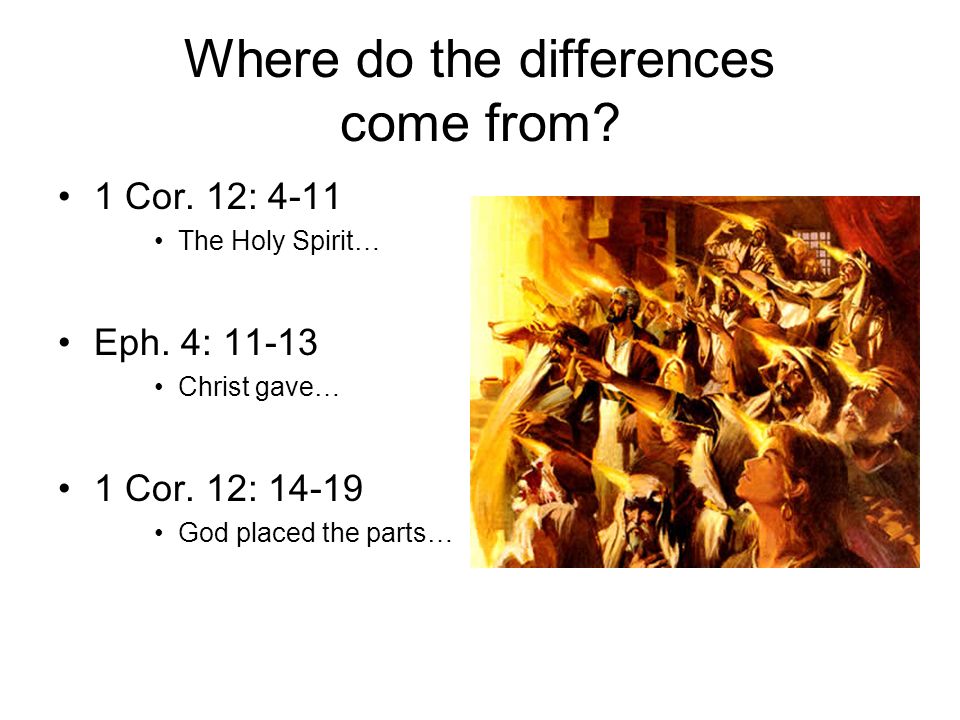 Where do the differences come from?

• 1 Cor. 12: 4-11
  • The Holy Spirit…

• Eph. 4: 11-13
  • Christ gave…

• 1 Cor. 12: 14-19
  • God placed the parts…